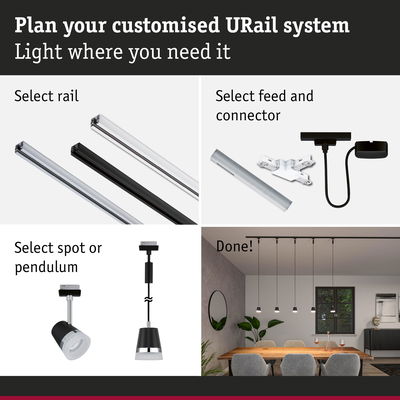 Plan your customised URail system
Light where you need it

Select rail

Select feed and connector

Select spot or pendulum

Done!